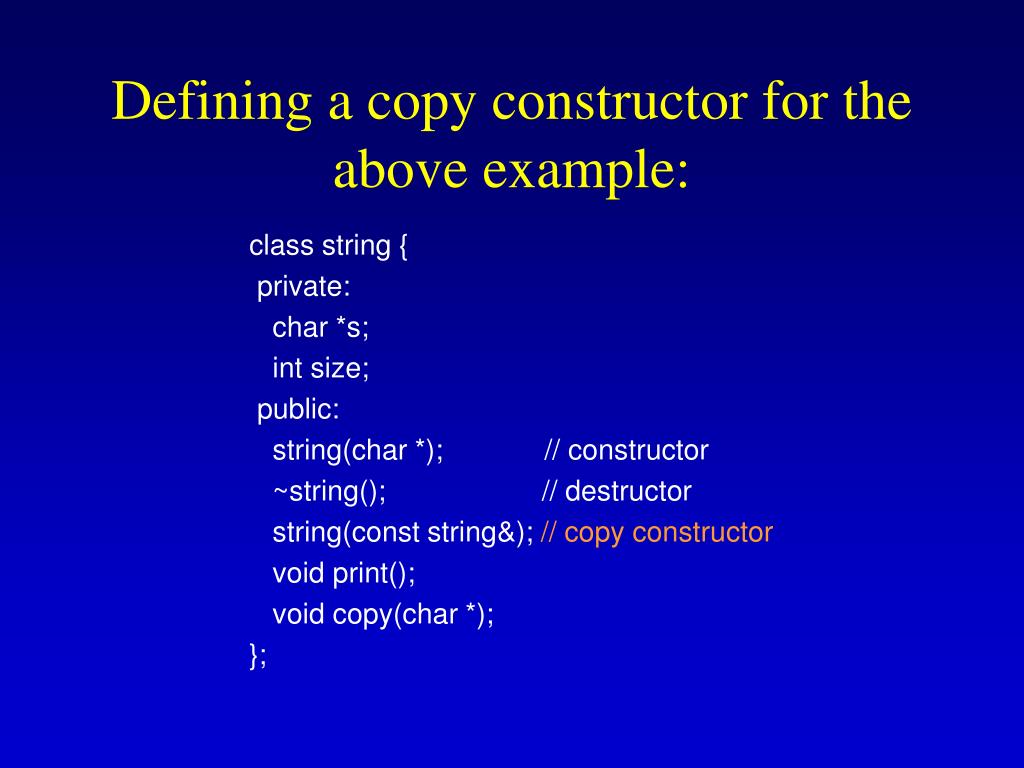 Defining a copy constructor for the above example:

class string {
 private:
   char *s;
   int size;
 public:
   string(char *);            // constructor
   ~string();                 // destructor
   string(const string&); // copy constructor
   void print();
   void copy(char *);
};